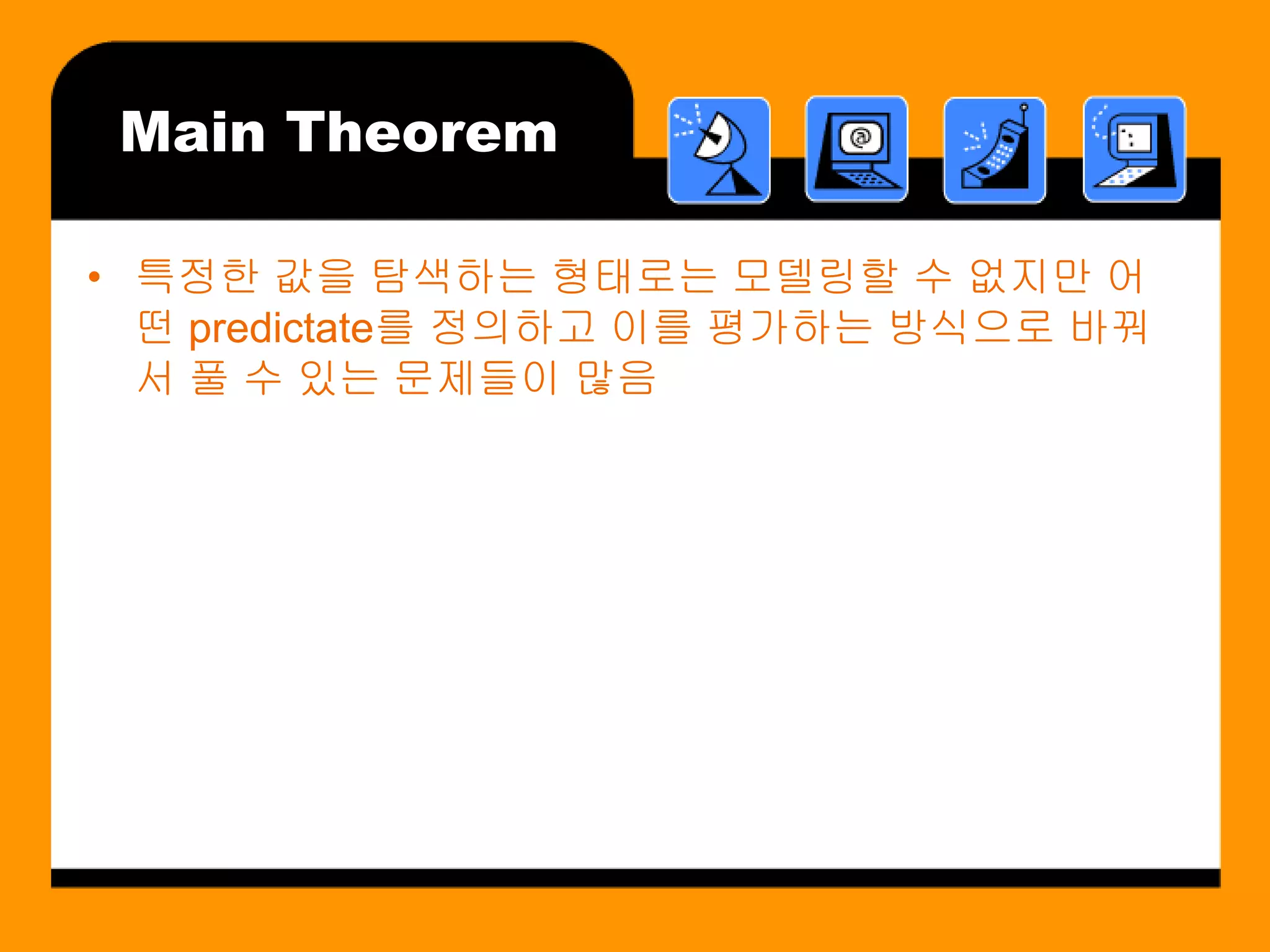 Main Theorem

• 특정한 값을 탐색하는 형태로는 모델링할 수 없지만 어떤 predictate를 정의하고 이를 평가하는 방식으로 바꿔서 풀 수 있는 문제들이 많음